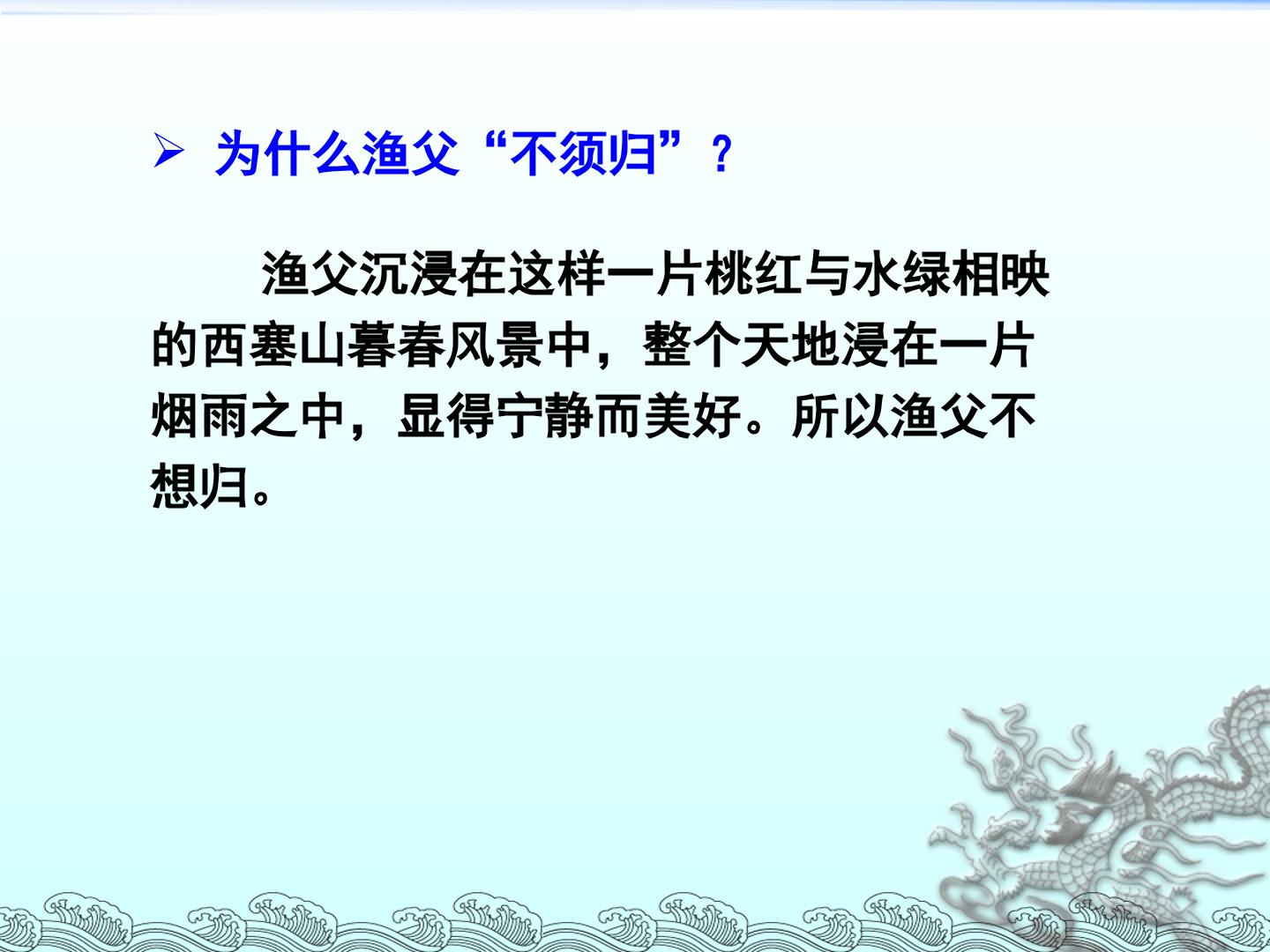 ➢ 为什么渔父“不须归”？

渔父沉浸在这样一片桃红与水绿相映的西塞山暮春风景中，整个天地浸在一片烟雨之中，显得宁静而美好。所以渔父不想归。